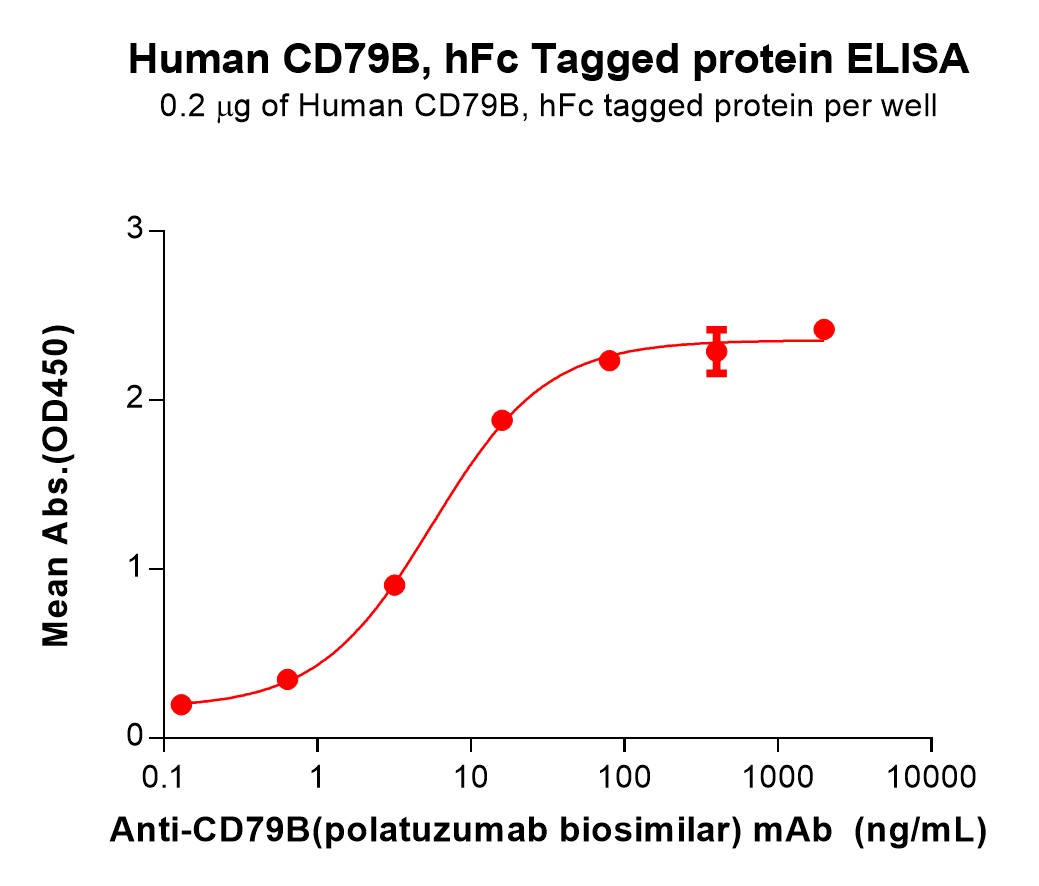 Human CD79B, hFc Tagged protein ELISA
0.2 μg of Human CD79B, hFc tagged protein per well

Mean Abs.(OD450)

3
2
1
0

0.1 1 10 100 1000 10000

Anti-CD79B(polatuzumab biosimilar) mAb (ng/mL)